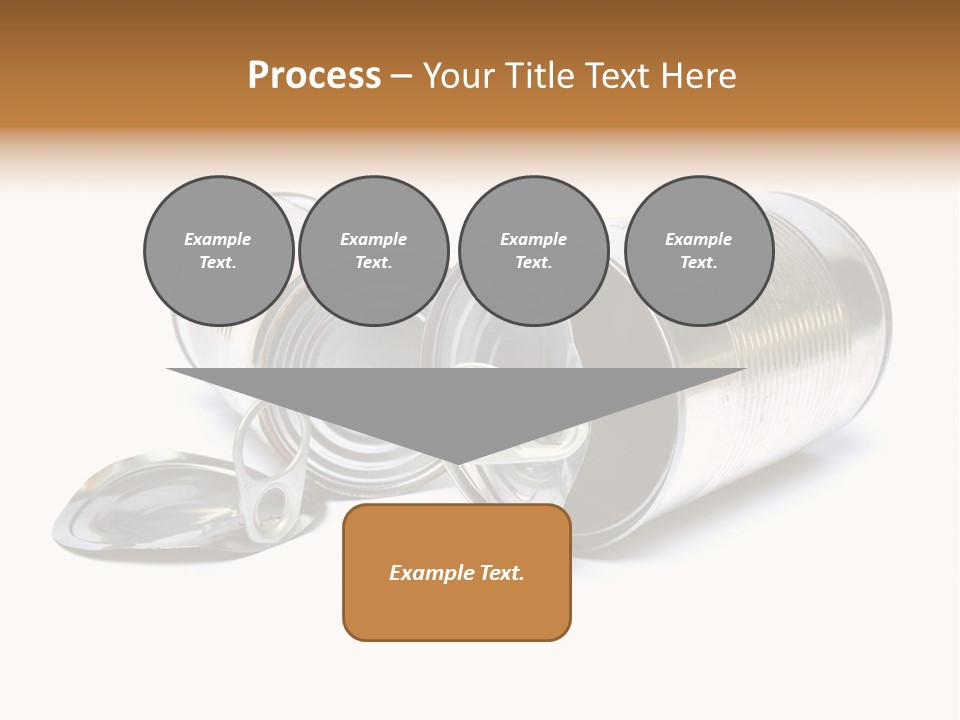 Process – Your Title Text Here

Example Text.

Example Text.

Example Text.

Example Text.

Example Text.